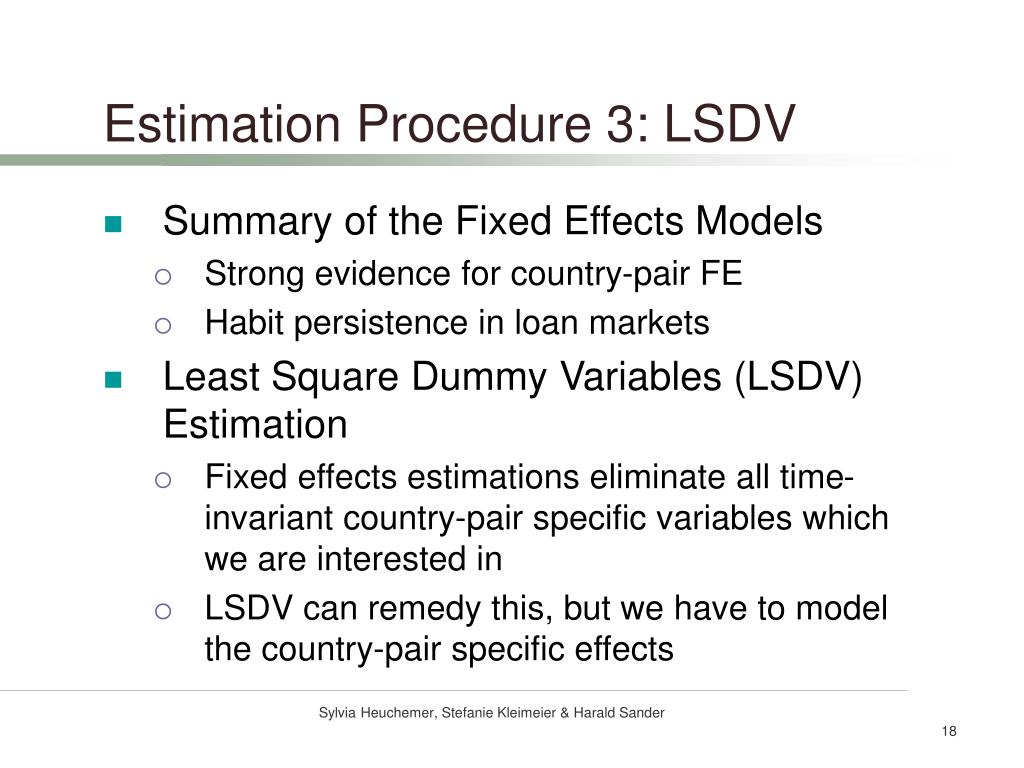 Estimation Procedure 3: LSDV

Summary of the Fixed Effects Models

Strong evidence for country-pair FE

Habit persistence in loan markets

Least Square Dummy Variables (LSDV) Estimation

Fixed effects estimations eliminate all time-invariant country-pair specific variables which we are interested in

LSDV can remedy this, but we have to model the country-pair specific effects

Sylvia Heuchemer, Stefanie Kleimeier & Harald Sander

18